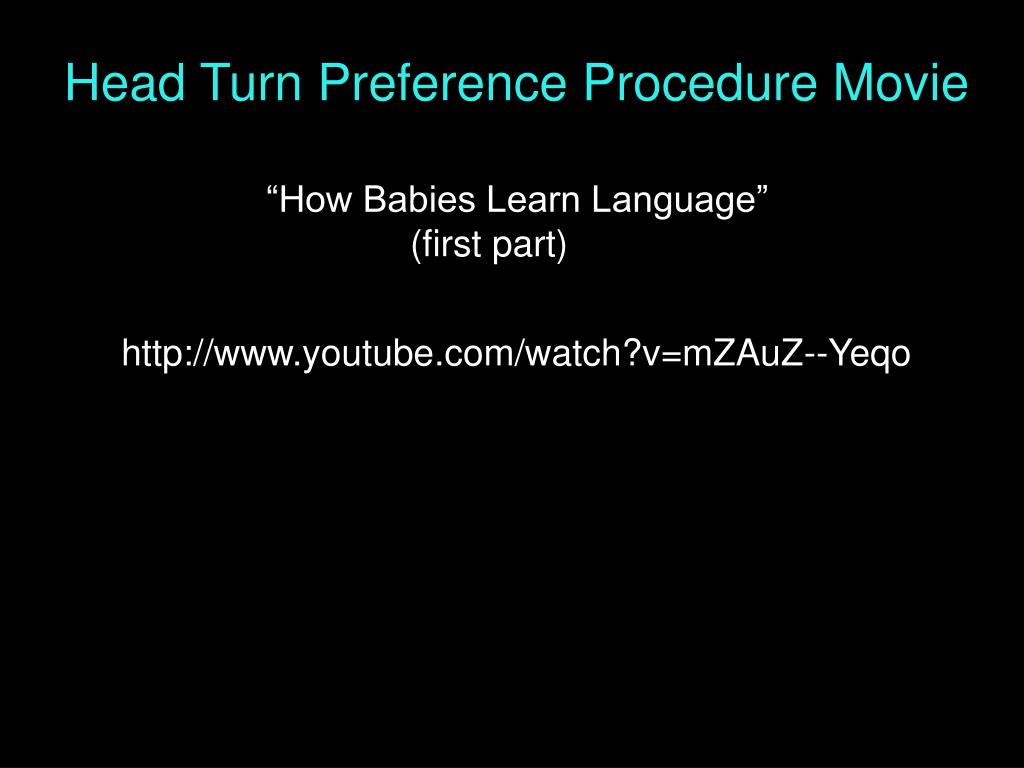 Head Turn Preference Procedure Movie

“How Babies Learn Language”
(first part)

http://www.youtube.com/watch?v=mZAuZ--Yeqo